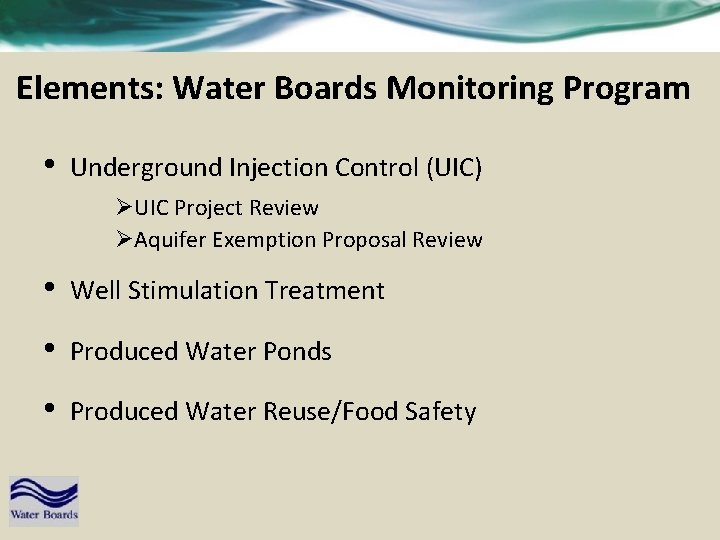 Elements: Water Boards Monitoring Program

• Underground Injection Control (UIC)

➢UIC Project Review
➢Aquifer Exemption Proposal Review

• Well Stimulation Treatment

• Produced Water Ponds

• Produced Water Reuse/Food Safety

Water Boards